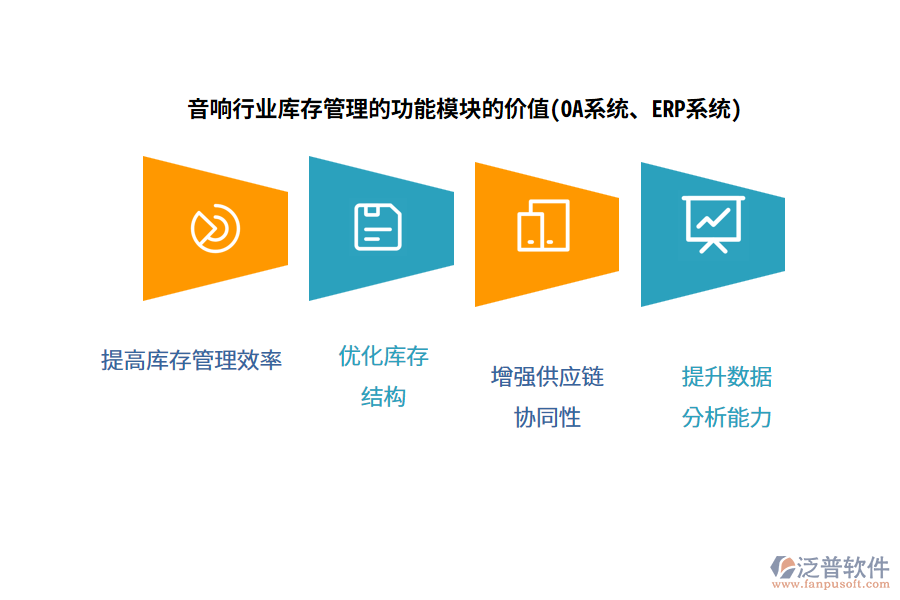 音响行业库存管理的功能模块的价值(OA系统、ERP系统)

提高库存管理效率

优化库存结构

增强供应链协同性

提升数据分析能力

泛普软件
www.fanpusoft.com